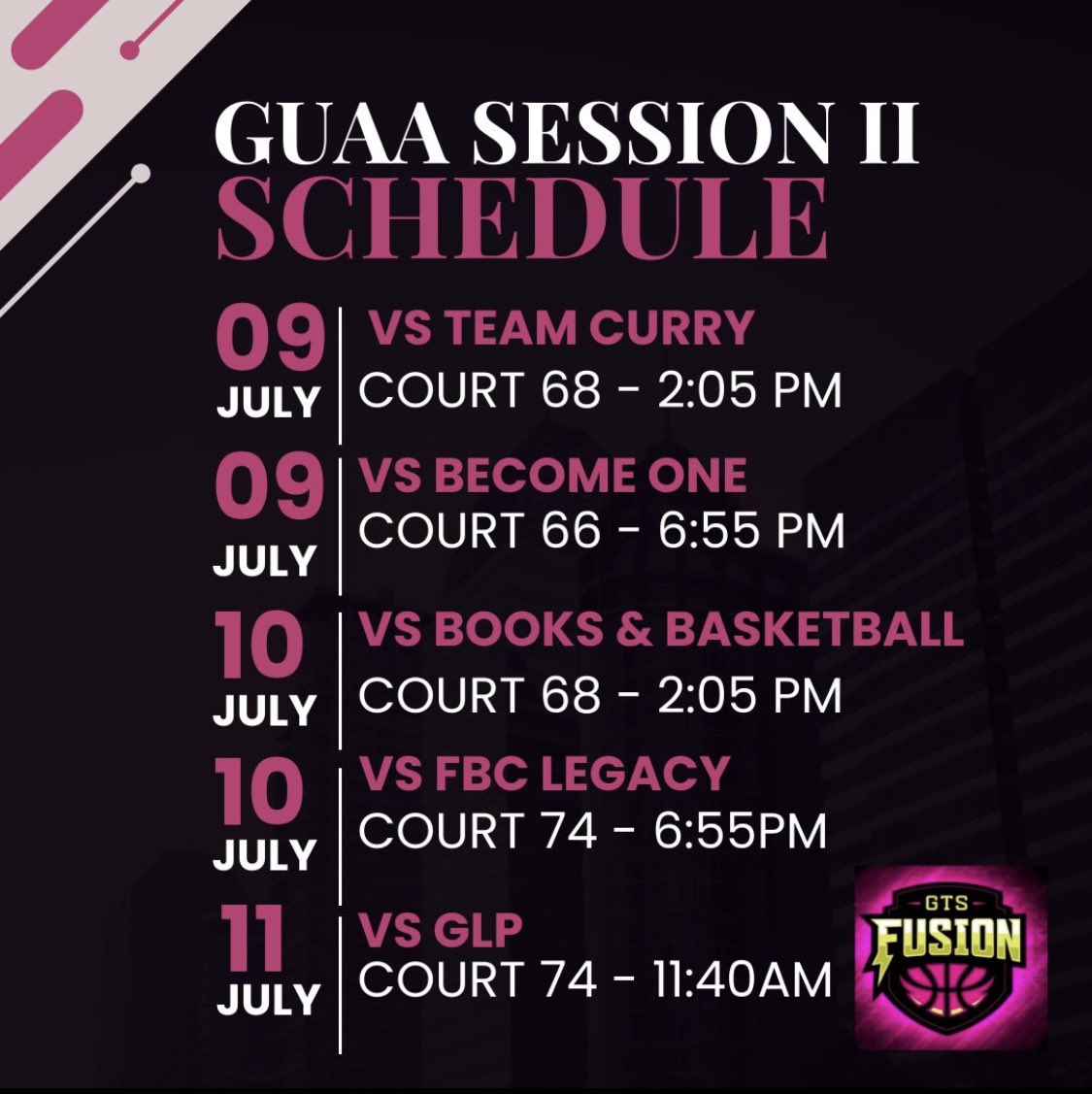 GUAA SESSION II
SCHEDULE

09
JULY
VS TEAM CURRY
COURT 68 - 2:05 PM

09
JULY
VS BECOME ONE
COURT 66 - 6:55 PM

10
JULY
VS BOOKS & BASKETBALL
COURT 68 - 2:05 PM

10
JULY
VS FBC LEGACY
COURT 74 - 6:55PM

11
JULY
VS GLP
COURT 74 - 11:40AM

GTS
FUSION